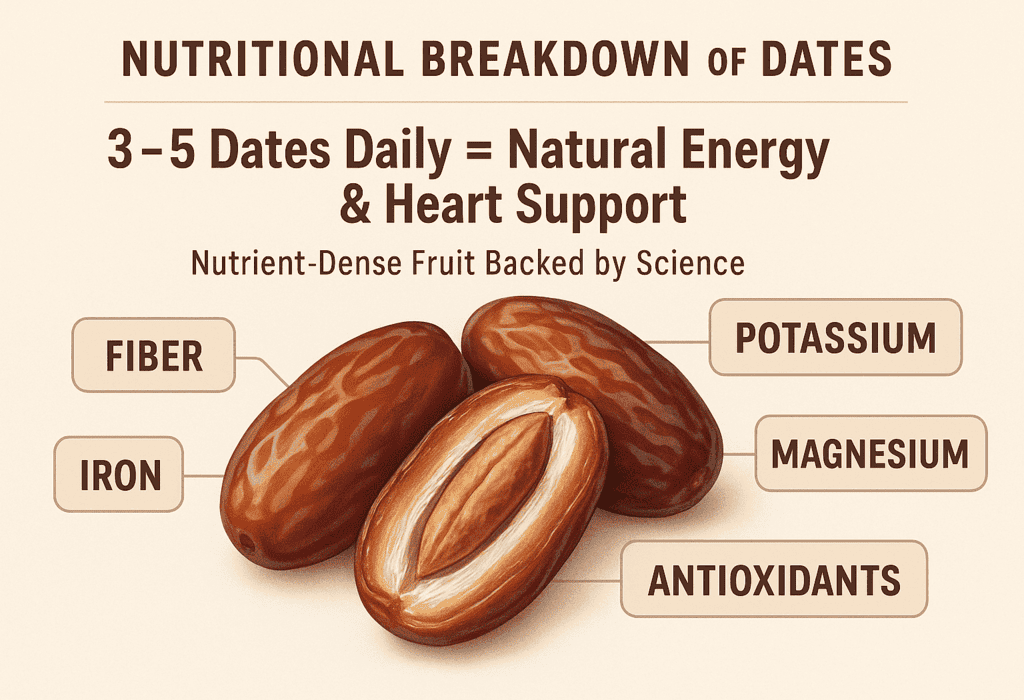 NUTRITIONAL BREAKDOWN OF DATES

3–5 Dates Daily = Natural Energy & Heart Support

Nutrient-Dense Fruit Backed by Science

FIBER

IRON

POTASSIUM

MAGNESIUM

ANTIOXIDANTS